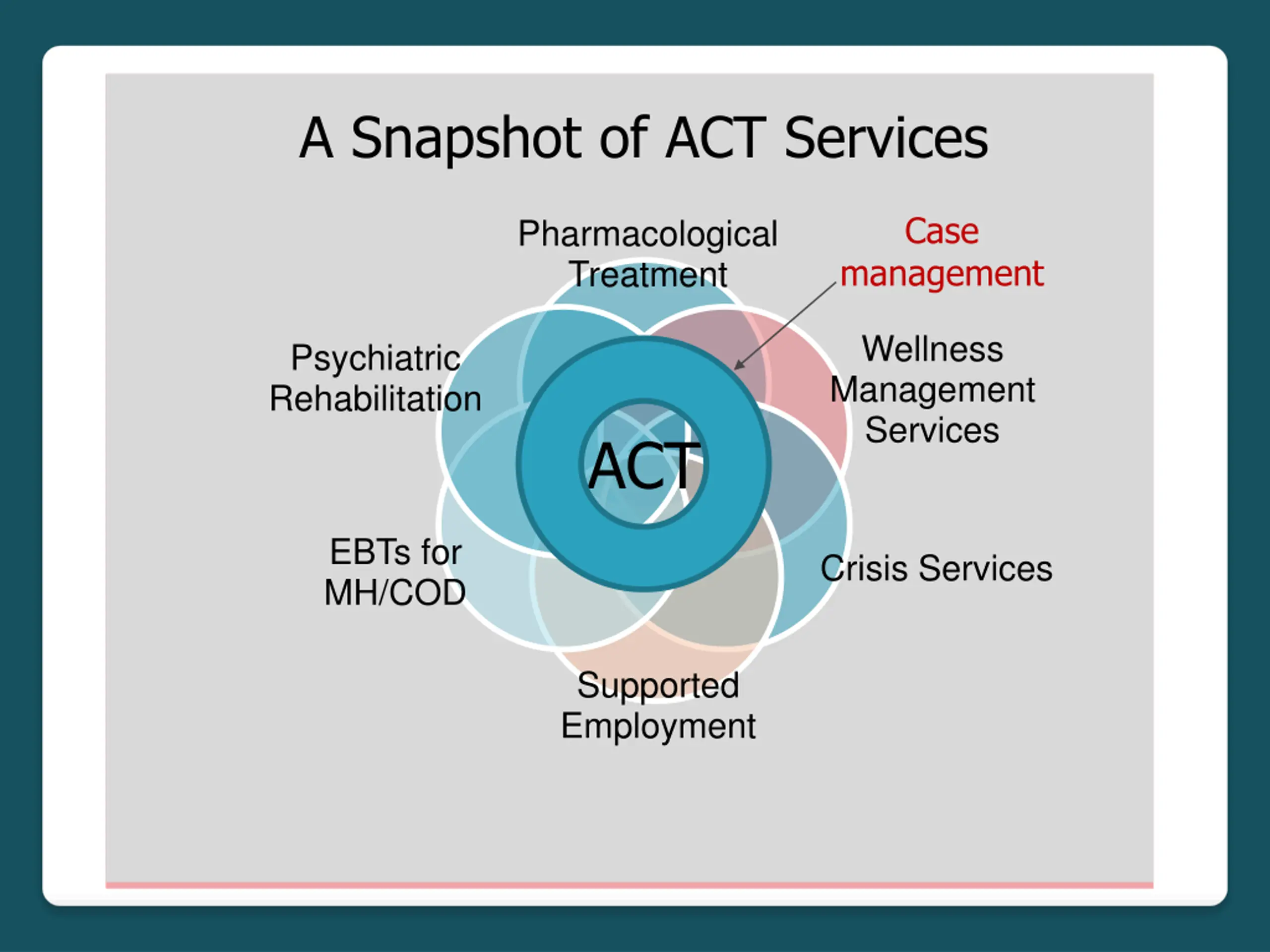 A Snapshot of ACT Services

Pharmacological Treatment

Case management

Psychiatric Rehabilitation

Wellness Management Services

ACT

EBTs for MH/COD

Crisis Services

Supported Employment